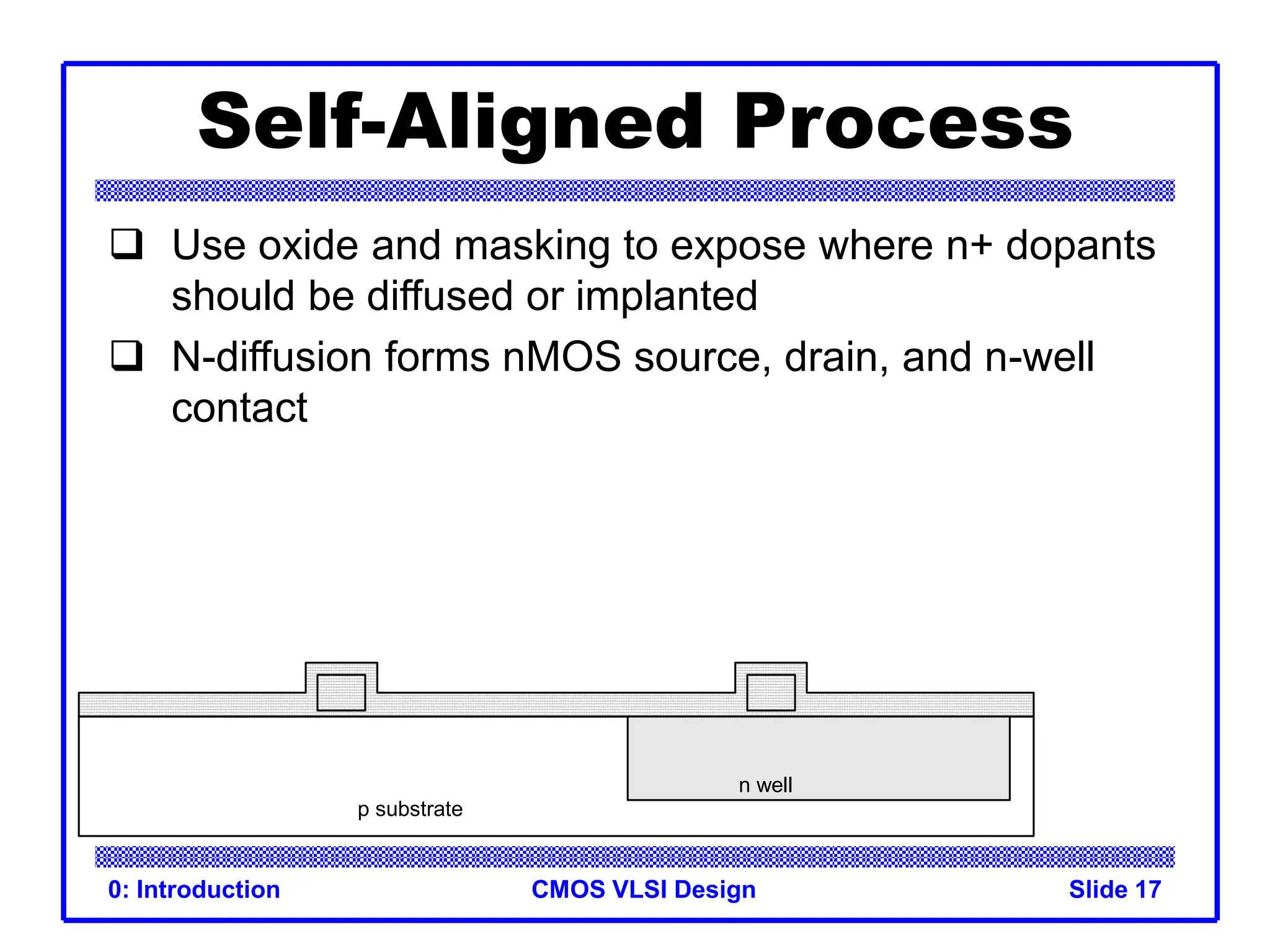 Self-Aligned Process

❑ Use oxide and masking to expose where n+ dopants should be diffused or implanted

❑ N-diffusion forms nMOS source, drain, and n-well contact

n well

p substrate

0: Introduction CMOS VLSI Design Slide 17